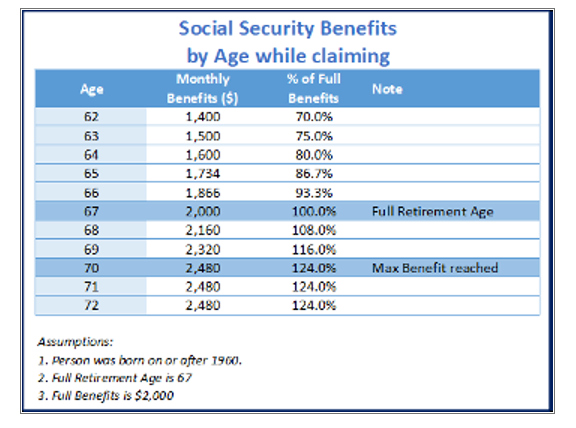 Social Security Benefits
by Age while claiming

| Age | Monthly Benefits ($) | % of Full Benefits | Note |
|---|---|---|---|
| 62 | 1,400 | 70.0% | |
| 63 | 1,500 | 75.0% | |
| 64 | 1,600 | 80.0% | |
| 65 | 1,734 | 86.7% | |
| 66 | 1,866 | 93.3% | |
| 67 | 2,000 | 100.0% | Full Retirement Age |
| 68 | 2,160 | 108.0% | |
| 69 | 2,320 | 116.0% | |
| 70 | 2,480 | 124.0% | Max Benefit reached |
| 71 | 2,480 | 124.0% | |
| 72 | 2,480 | 124.0% | |

Assumptions:
1. Person was born on or after 1960.
2. Full Retirement Age is 67
3. Full Benefits is $2,000